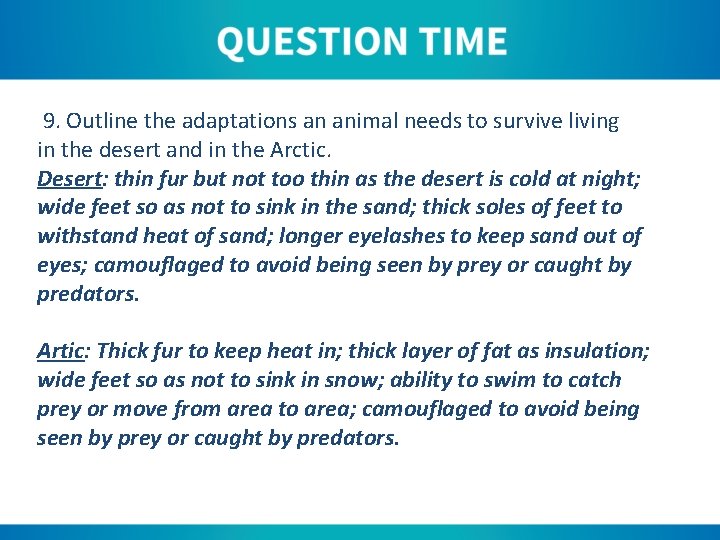 QUESTION TIME

9. Outline the adaptations an animal needs to survive living in the desert and in the Arctic.
Desert: thin fur but not too thin as the desert is cold at night; wide feet so as not to sink in the sand; thick soles of feet to withstand heat of sand; longer eyelashes to keep sand out of eyes; camouflaged to avoid being seen by prey or caught by predators.

Artic: Thick fur to keep heat in; thick layer of fat as insulation; wide feet so as not to sink in snow; ability to swim to catch prey or move from area to area; camouflaged to avoid being seen by prey or caught by predators.